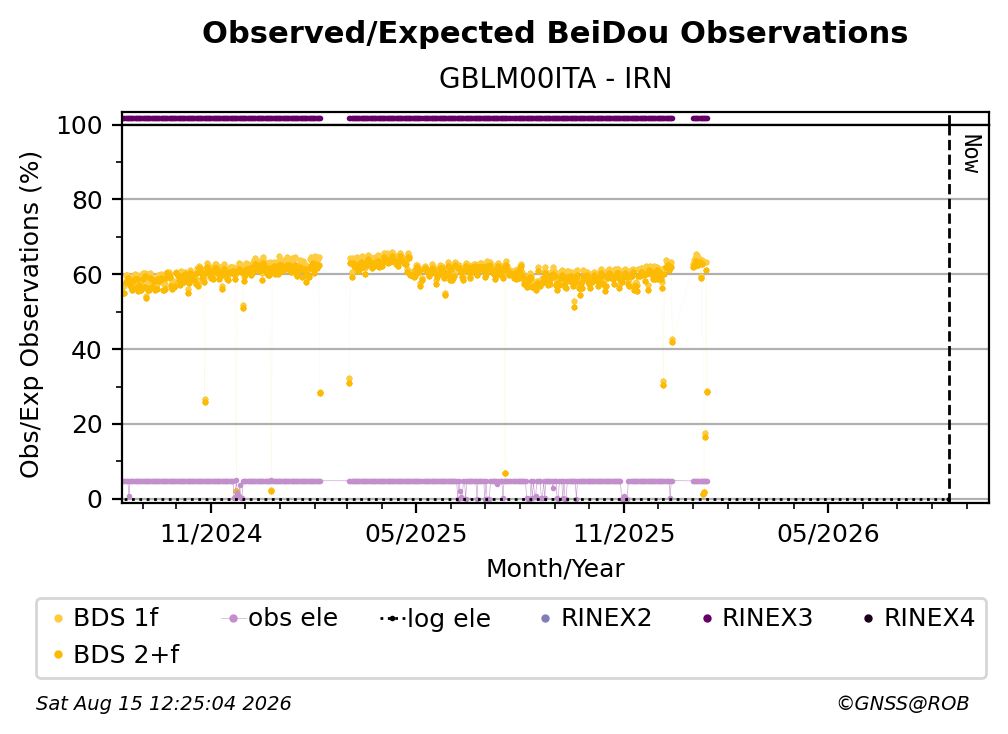 Observed/Expected BeiDou Observations
GBLM00ITA - IRN

Obs/Exp Observations (%)
100
80
60
40
20
0

Now

11/2024
05/2025
11/2025
05/2026
Month/Year

BDS 1f
obs ele
log ele
RINEX2
RINEX3
RINEX4
BDS 2+f

Sat Aug 15 12:25:04 2026
©GNSS@ROB